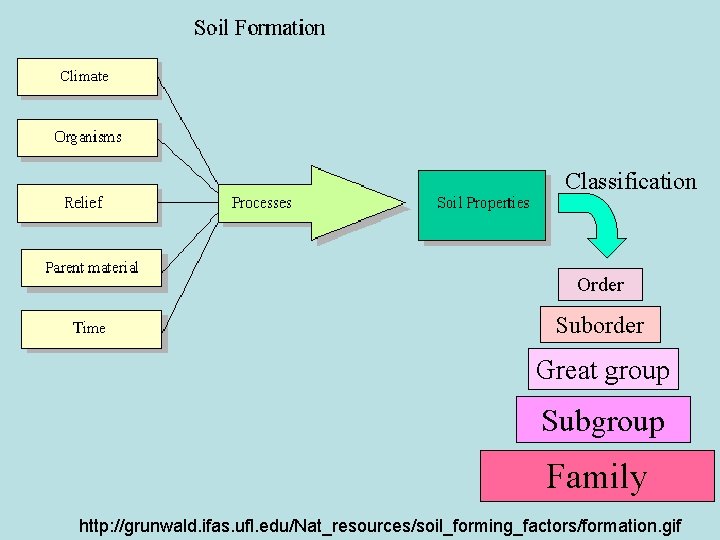 Soil Formation

Climate

Organisms

Relief

Parent material

Time

Processes

Soil Properties

Classification

Order

Suborder

Great group

Subgroup

Family

http://grunwald.ifas.ufl.edu/Nat_resources/soil_forming_factors/formation.gif